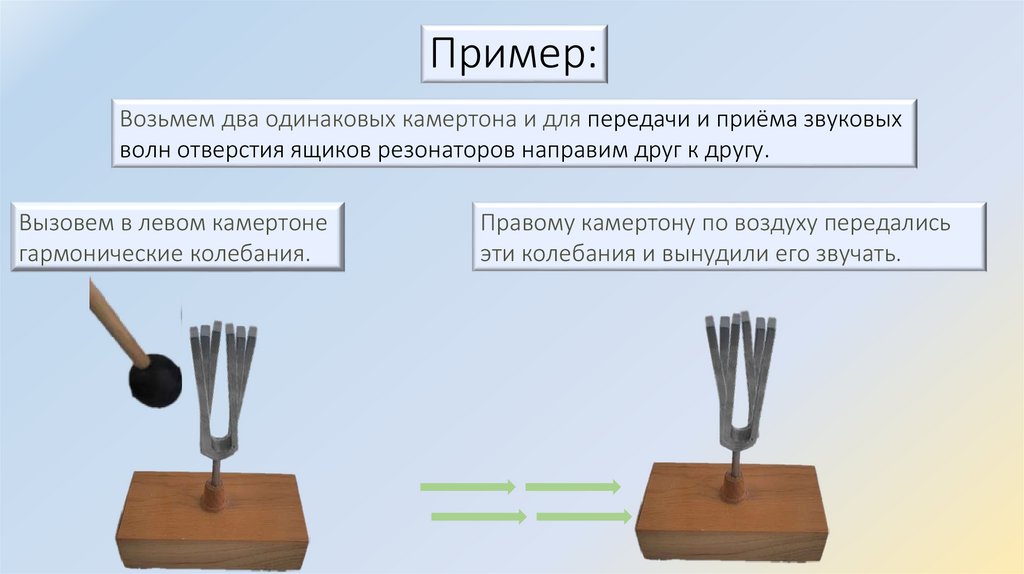 Пример:

Возьмем два одинаковых камертона и для передачи и приёма звуковых волн отверстия ящиков резонаторов направим друг к другу.

Вызовем в левом камертоне гармонические колебания.

Правому камертону по воздуху передались эти колебания и вынудили его звучать.